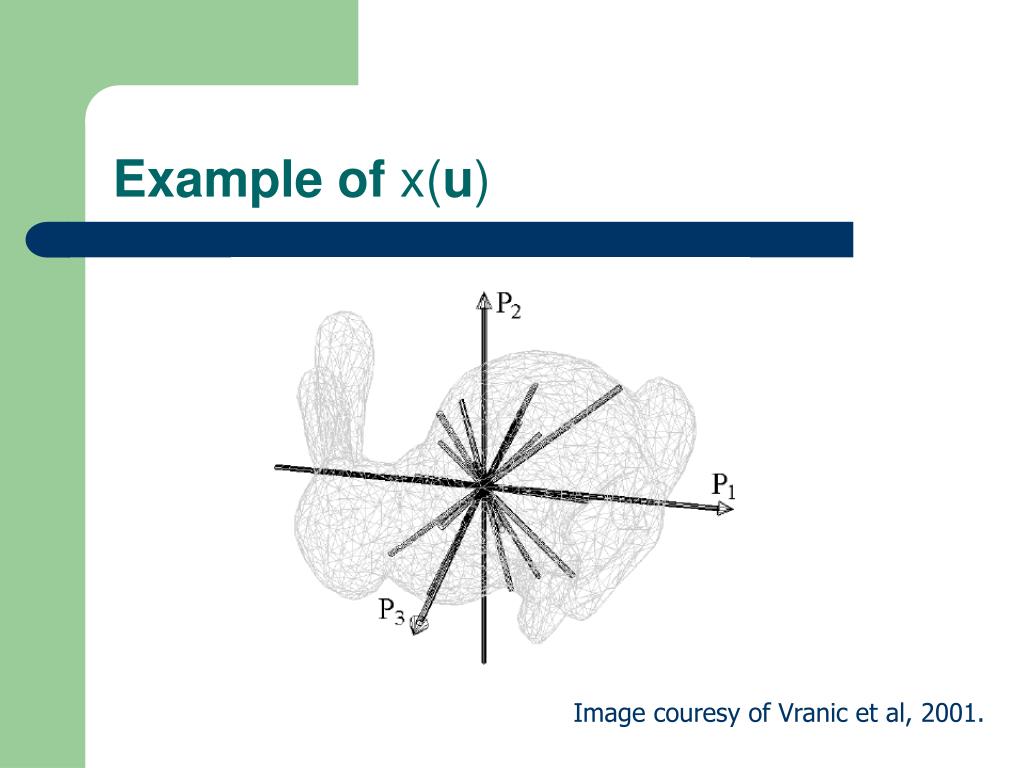 Example of $x(\mathbf{u})$

$P_2$

$P_1$

$P_3$

Image couresy of Vranic et al, 2001.